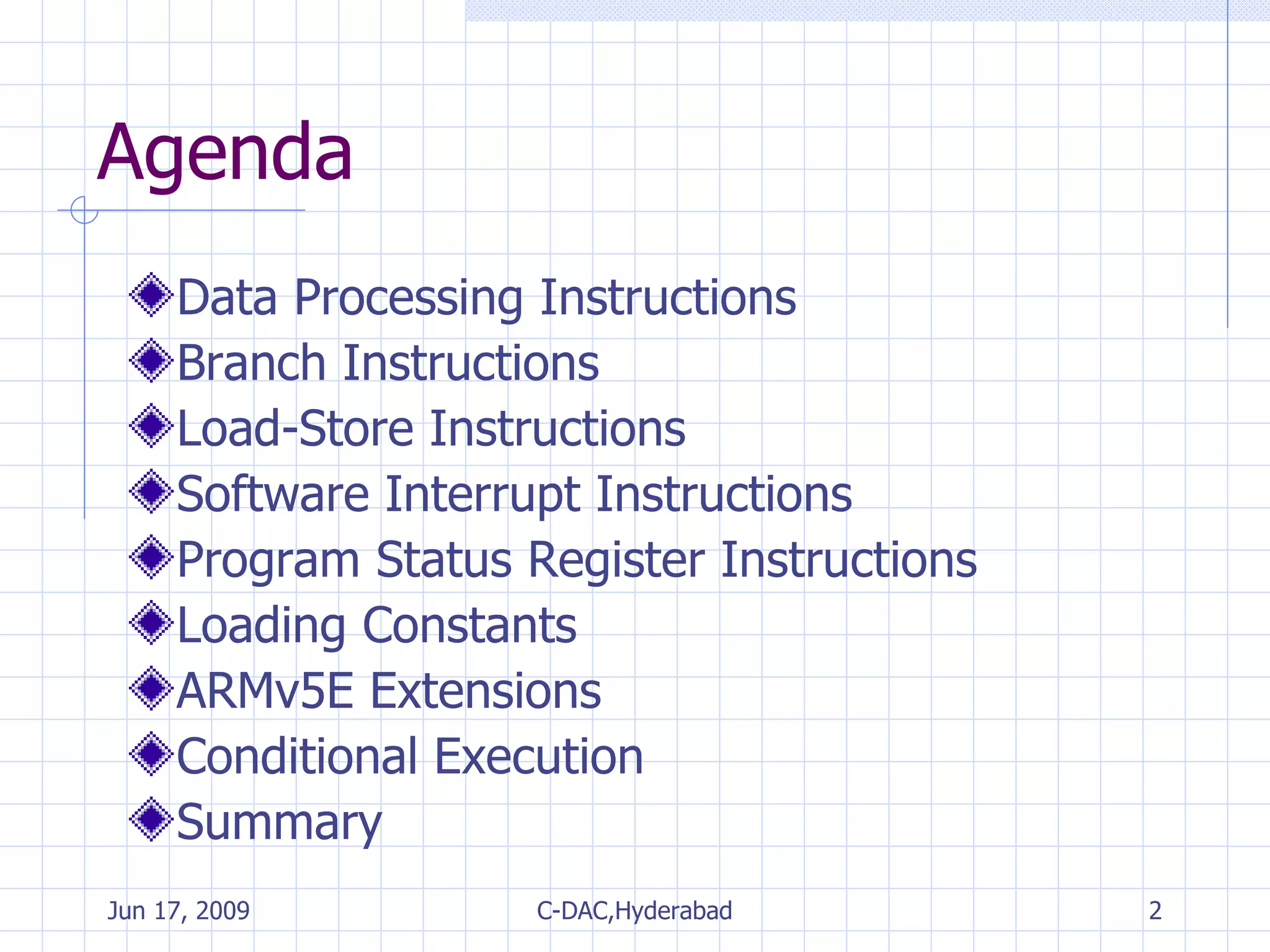 Agenda

Data Processing Instructions
Branch Instructions
Load-Store Instructions
Software Interrupt Instructions
Program Status Register Instructions
Loading Constants
ARMv5E Extensions
Conditional Execution
Summary

Jun 17, 2009
C-DAC,Hyderabad
2